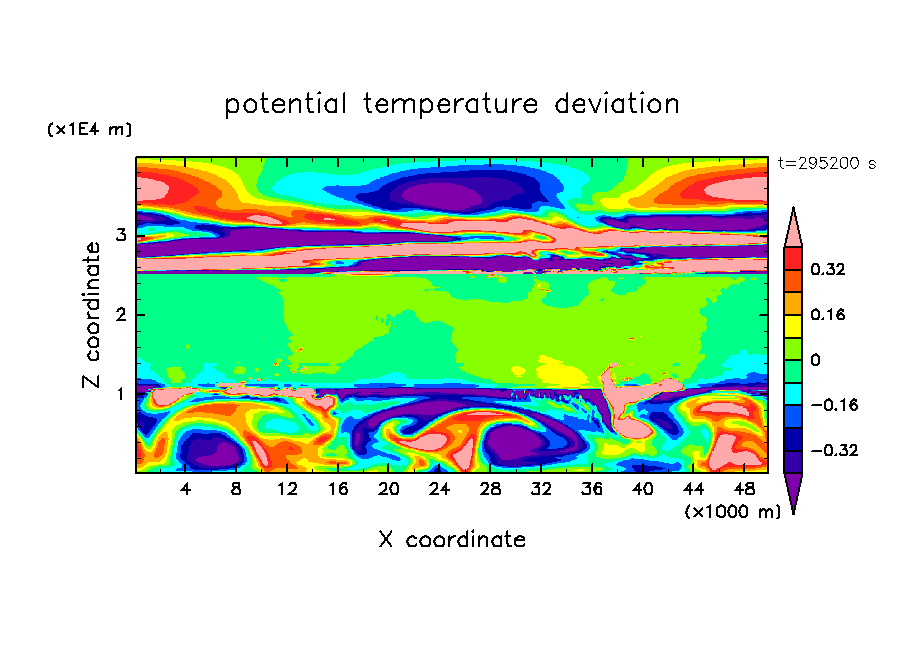 potential temperature deviation

(x1E4 m)

t=295200 s

Z coordinate

3

2

1

0.32

0.16

0

−0.16

−0.32

4 8 12 16 20 24 28 32 36 40 44 48

(x1000 m)

X coordinate